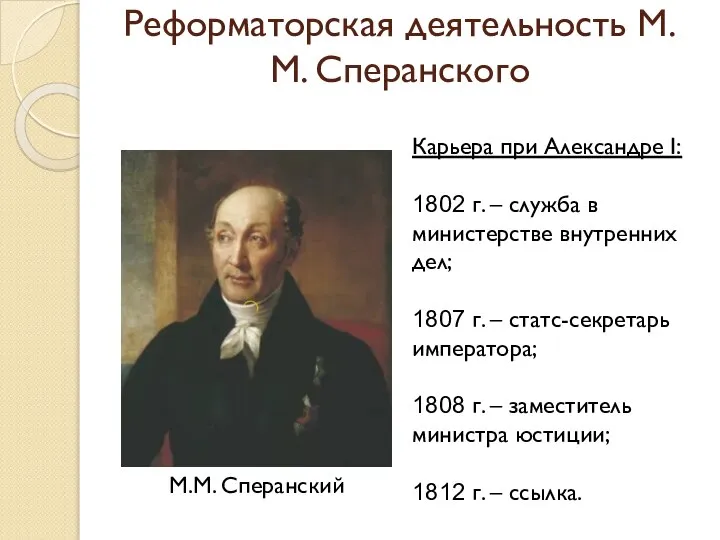 Реформаторская деятельность М. М. Сперанского

М.М. Сперанский

Карьера при Александре I:

1802 г. – служба в министерстве внутренних дел;

1807 г. – статс-секретарь императора;

1808 г. – заместитель министра юстиции;

1812 г. – ссылка.